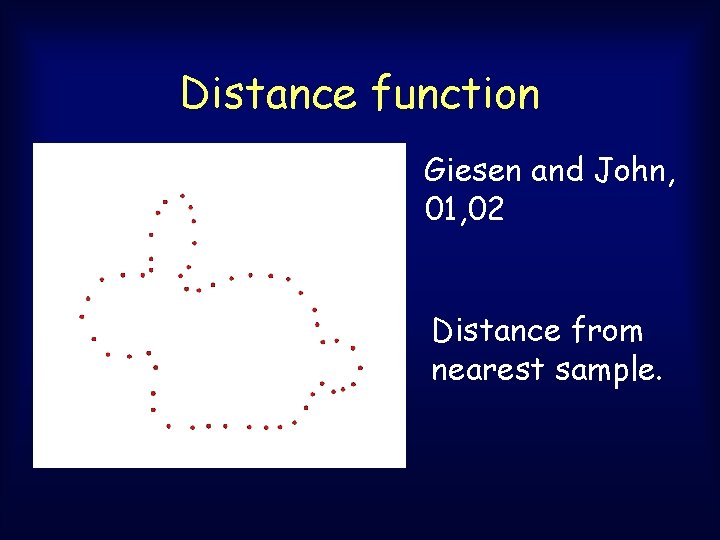 Distance function

Giesen and John, 01,02

Distance from nearest sample.